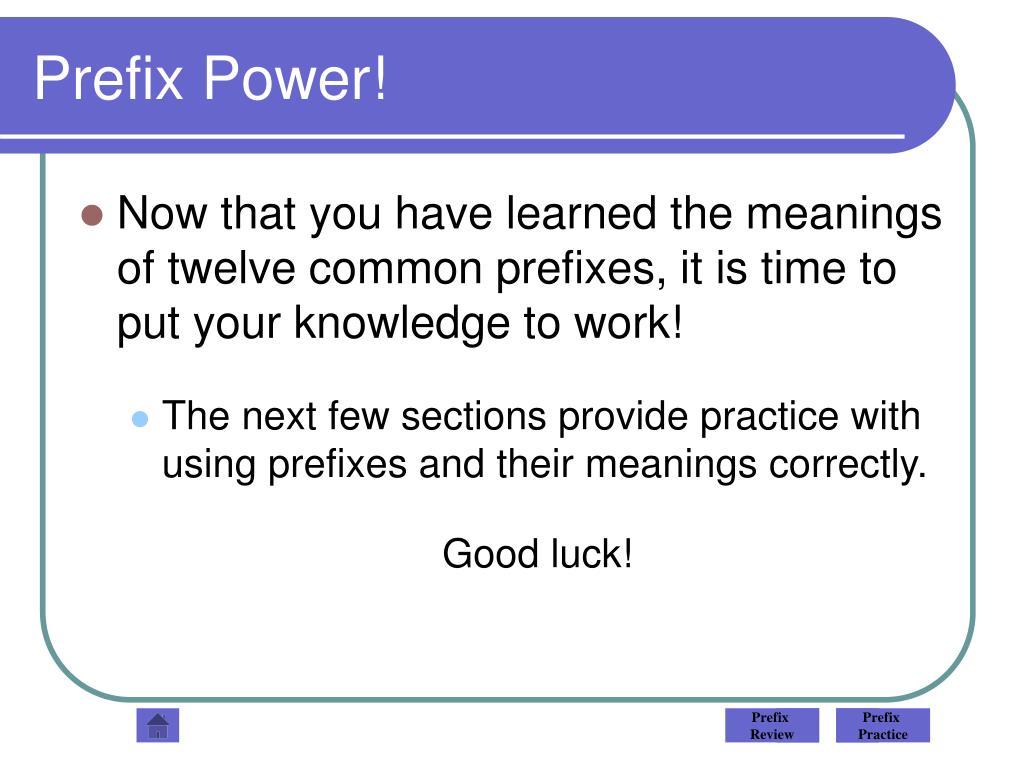 Prefix Power!

Now that you have learned the meanings of twelve common prefixes, it is time to put your knowledge to work!

The next few sections provide practice with using prefixes and their meanings correctly.

Good luck!

Prefix Review

Prefix Practice